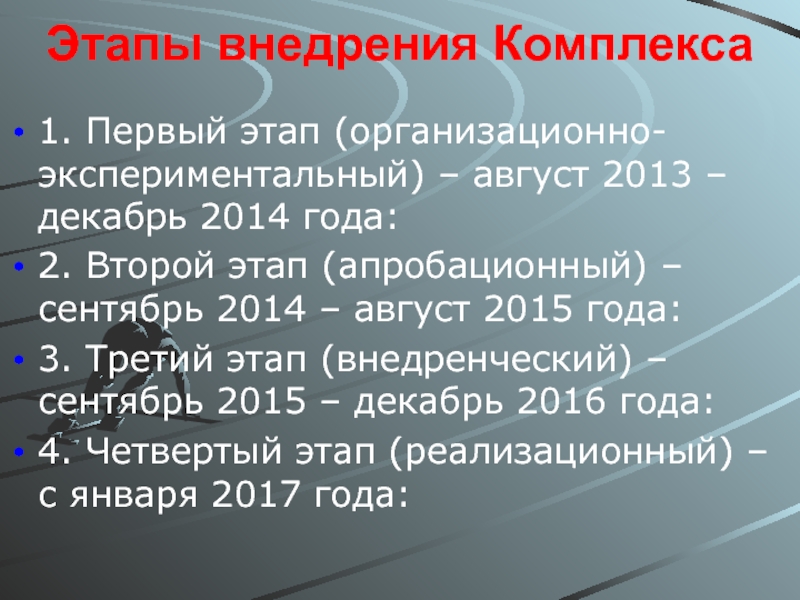 Этапы внедрения Комплекса

• 1. Первый этап (организационно-экспериментальный) – август 2013 – декабрь 2014 года:
• 2. Второй этап (апробационный) – сентябрь 2014 – август 2015 года:
• 3. Третий этап (внедренческий) – сентябрь 2015 – декабрь 2016 года:
• 4. Четвертый этап (реализационный) – с января 2017 года: